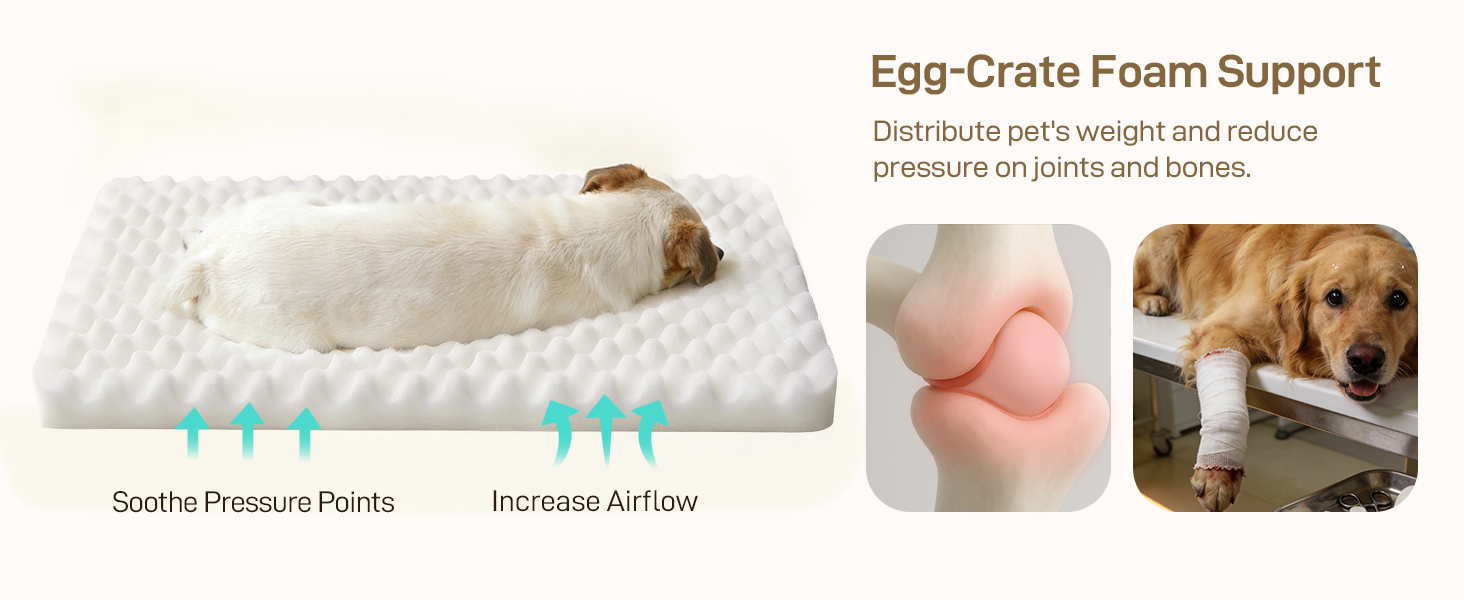 Egg-Crate Foam Support

Distribute pet's weight and reduce pressure on joints and bones.

Soothe Pressure Points

Increase Airflow